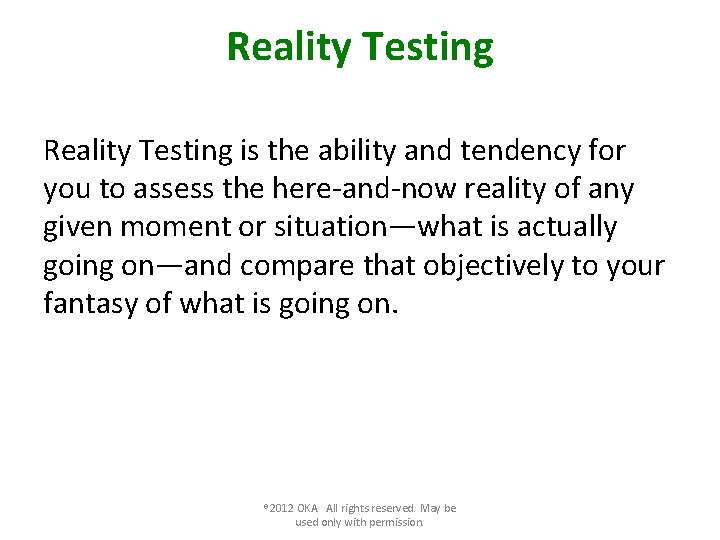 Reality Testing

Reality Testing is the ability and tendency for you to assess the here-and-now reality of any given moment or situation—what is actually going on—and compare that objectively to your fantasy of what is going on.

©2012 OKA All rights reserved. May be used only with permission.